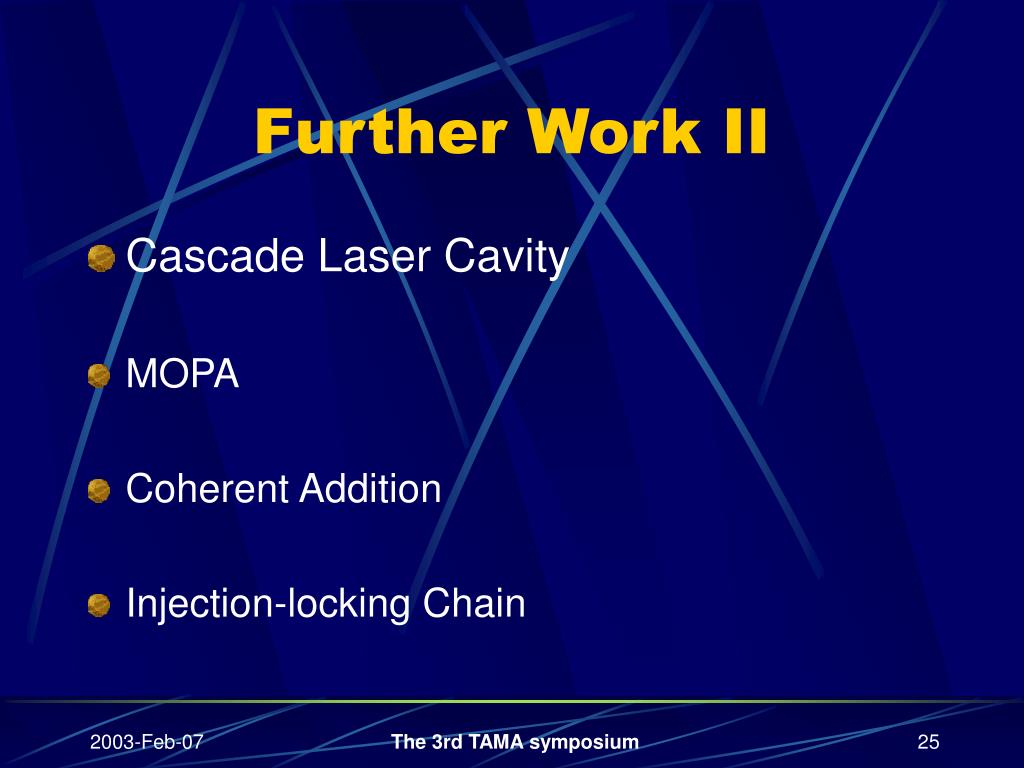 Further Work II

Cascade Laser Cavity

MOPA

Coherent Addition

Injection-locking Chain

2003-Feb-07

The 3rd TAMA symposium

25